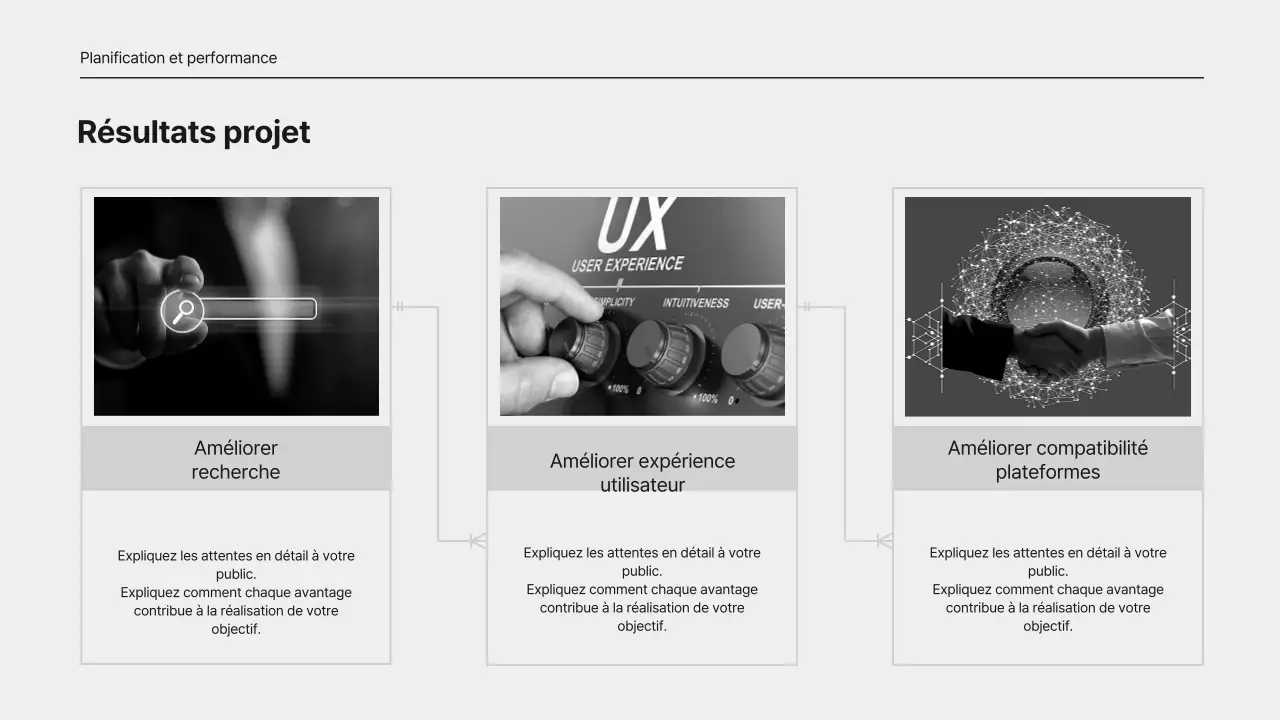 Planification et performance

Résultats projet

Améliorer recherche

Expliquez les attentes en détail à votre public.
Expliquez comment chaque avantage contribue à la réalisation de votre objectif.

UX
USER EXPERIENCE
SIMPLICITY INTUITIVENESS USER-
100% 0 100% 0

Améliorer expérience utilisateur

Expliquez les attentes en détail à votre public.
Expliquez comment chaque avantage contribue à la réalisation de votre objectif.

Améliorer compatibilité plateformes

Expliquez les attentes en détail à votre public.
Expliquez comment chaque avantage contribue à la réalisation de votre objectif.